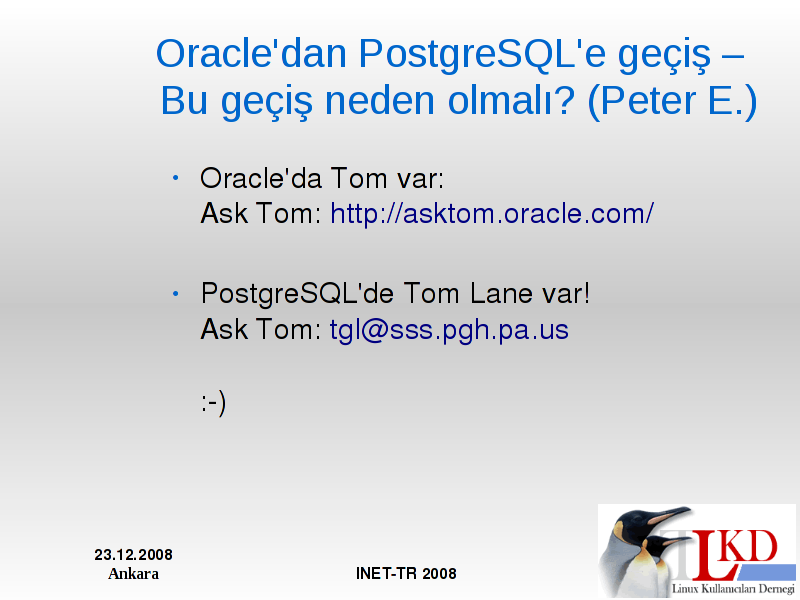 Oracle'dan PostgreSQL'e geçiş – Bu geçiş neden olmalı? (Peter E.)

• Oracle'da Tom var:
Ask Tom: http://asktom.oracle.com/

• PostgreSQL'de Tom Lane var!
Ask Tom: tgl@sss.pgh.pa.us

:-)

23.12.2008
Ankara

INET-TR 2008

LKD
Linux Kullanıcıları Derneği